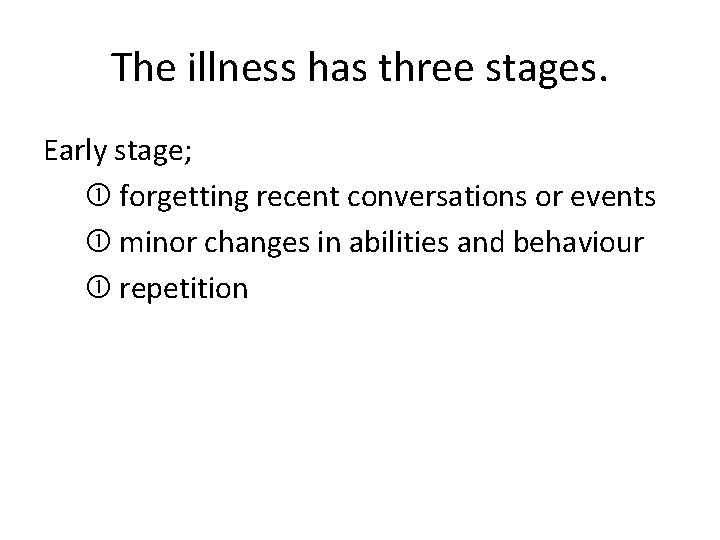 The illness has three stages.

Early stage;

① forgetting recent conversations or events

① minor changes in abilities and behaviour

① repetition